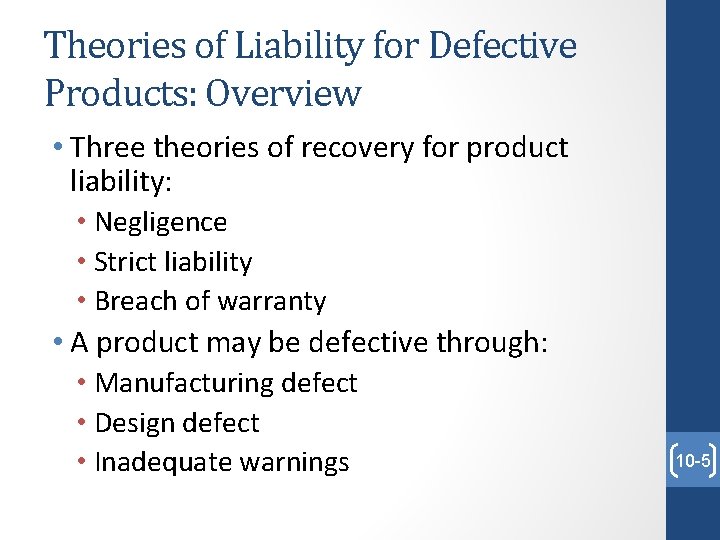 Theories of Liability for Defective Products: Overview

• Three theories of recovery for product liability:
  • Negligence
  • Strict liability
  • Breach of warranty
• A product may be defective through:
  • Manufacturing defect
  • Design defect
  • Inadequate warnings

10-5